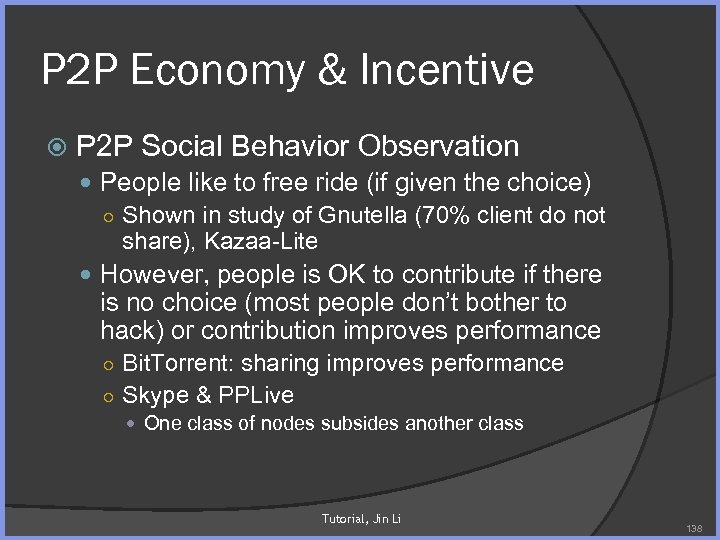 P2P Economy & Incentive

P2P Social Behavior Observation

People like to free ride (if given the choice)

Shown in study of Gnutella (70% client do not share), Kazaa-Lite

However, people is OK to contribute if there is no choice (most people don't bother to hack) or contribution improves performance

BitTorrent: sharing improves performance

Skype & PPLive

One class of nodes subsides another class

Tutorial, Jin Li

138